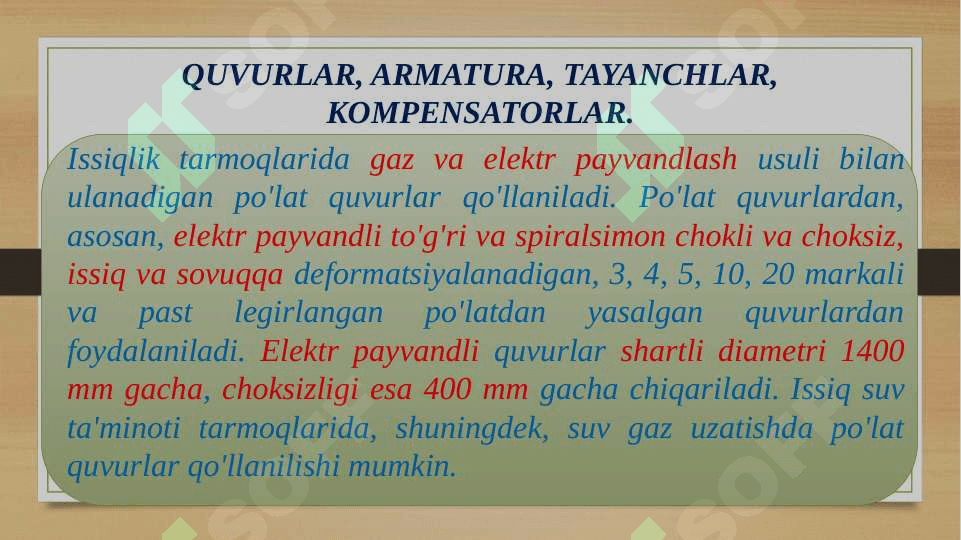 QUVURLAR, ARMATURA, TAYANCHLAR, KOMPENSATORLAR.

Issiqlik tarmoqlarida gaz va elektr payvandlash usuli bilan ulanadigan po'lat quvurlar qo'llaniladi. Po'lat quvurlardan, asosan, elektr payvandli to'g'ri va spiralsimon chokli va choksiz, issiq va sovuqqa deformatsiyalanadigan, 3, 4, 5, 10, 20 markali va past legirlangan po'latdan yasalgan quvurlardan foydalaniladi. Elektr payvandli quvurlar shartli diametri 1400 mm gacha, choksizligi esa 400 mm gacha chiqariladi. Issiq suv ta'minoti tarmoqlarida, shuningdek, suv gaz uzatishda po'lat quvurlar qo'llanilishi mumkin.